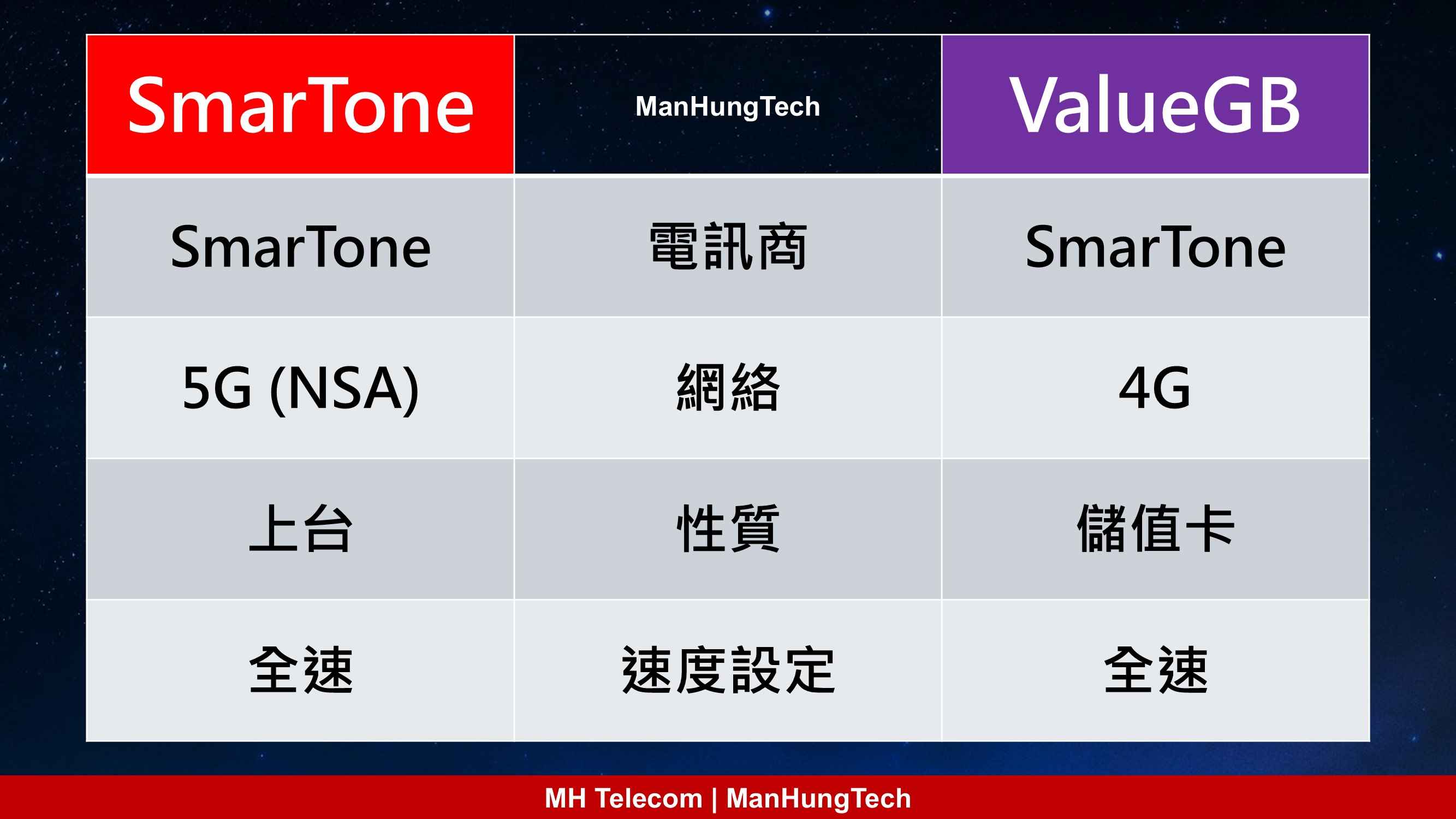 | SmarTone | ManHungTech | ValueGB |
|---|---|---|
| SmarTone | 電訊商 | SmarTone |
| 5G (NSA) | 網絡 | 4G |
| 上台 | 性質 | 儲值卡 |
| 全速 | 速度設定 | 全速 |

MH Telecom | ManHungTech